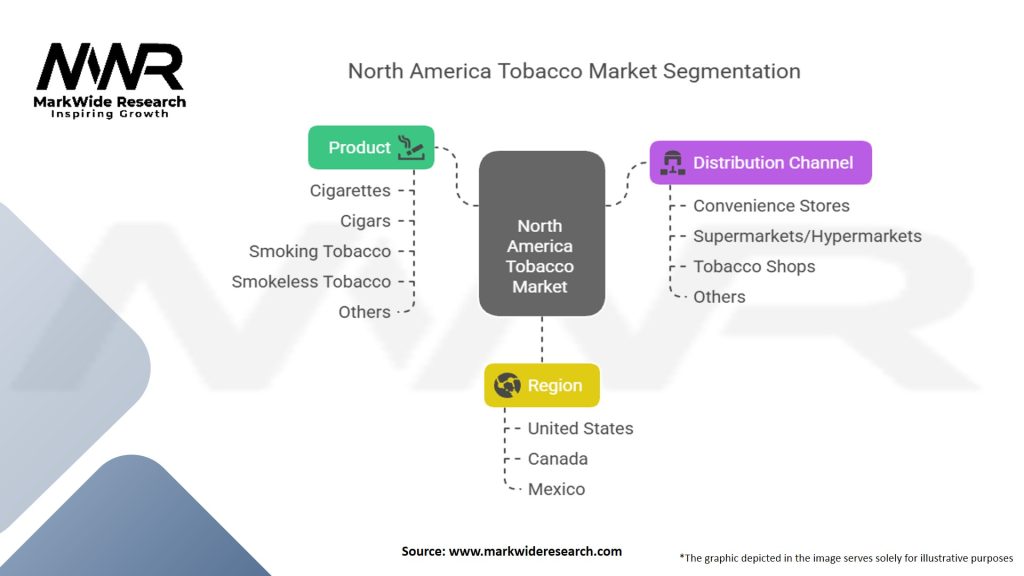 MWR
MarkWide Research
Inspiring Growth

North America Tobacco Market Segmentation

Product
Cigarettes
Cigars
Smoking Tobacco
Smokeless Tobacco
Others

North America Tobacco Market

Distribution Channel
Convenience Stores
Supermarkets/Hypermarkets
Tobacco Shops
Others

Region
United States
Canada
Mexico

Source: www.markwideresearch.com

*The graphic depicted in the image serves solely for illustrative purposes